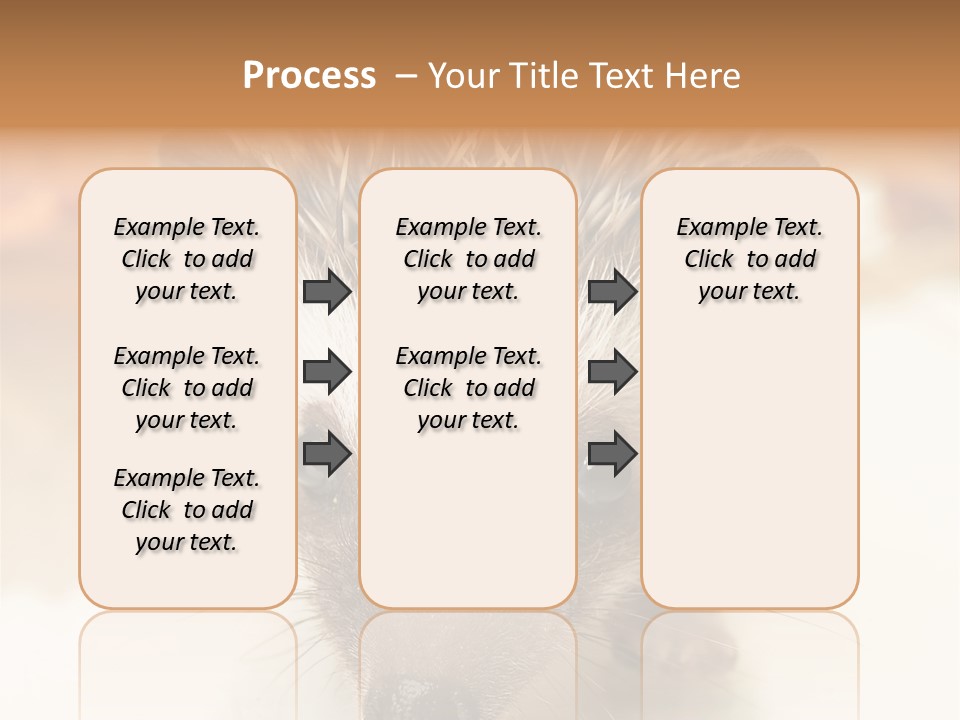 Process – Your Title Text Here

Example Text. Click to add your text.

Example Text. Click to add your text.

Example Text. Click to add your text.

Example Text. Click to add your text.

Example Text. Click to add your text.

Example Text. Click to add your text.